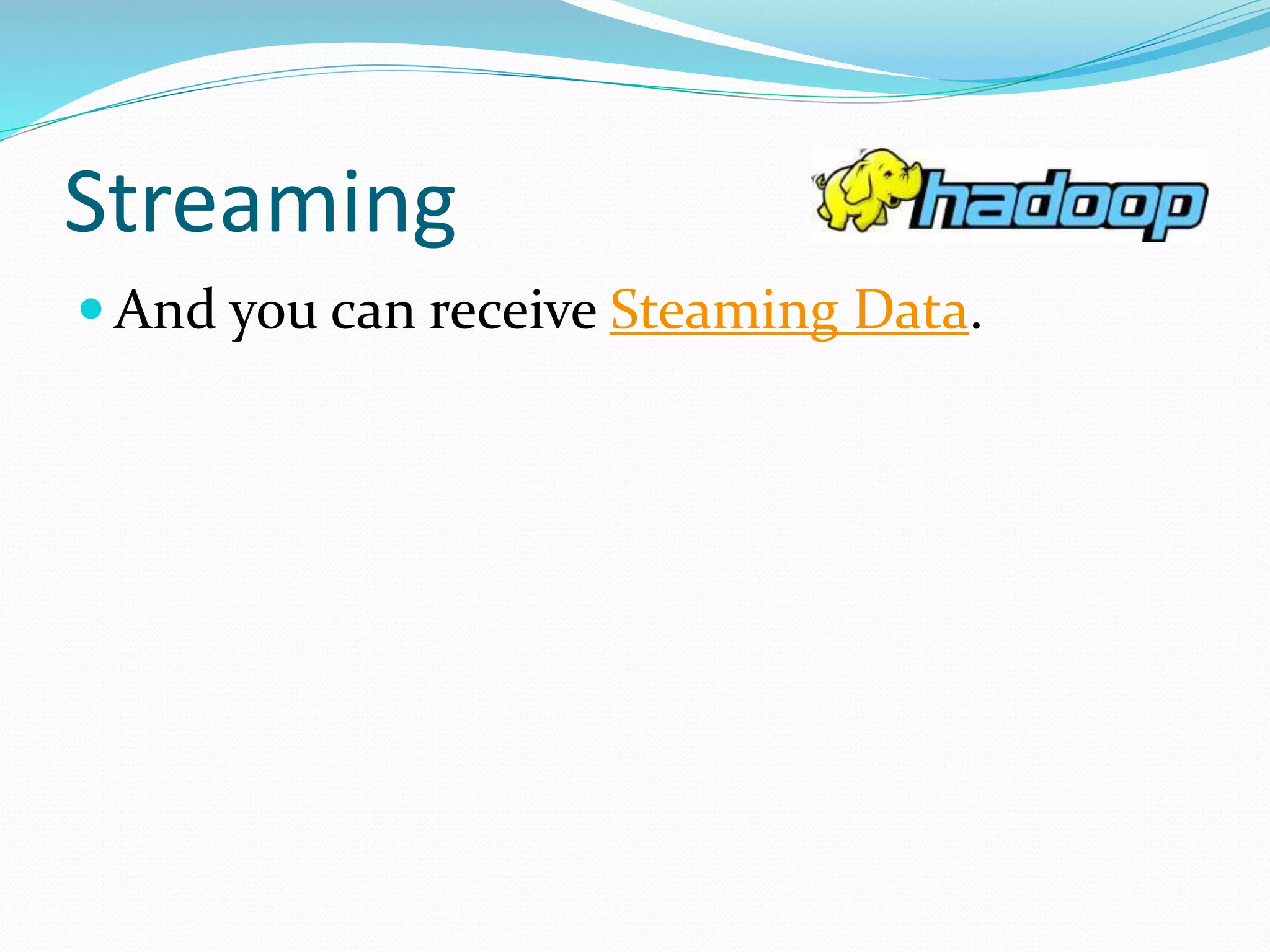 Streaming

hadoop

And you can receive Steaming Data.